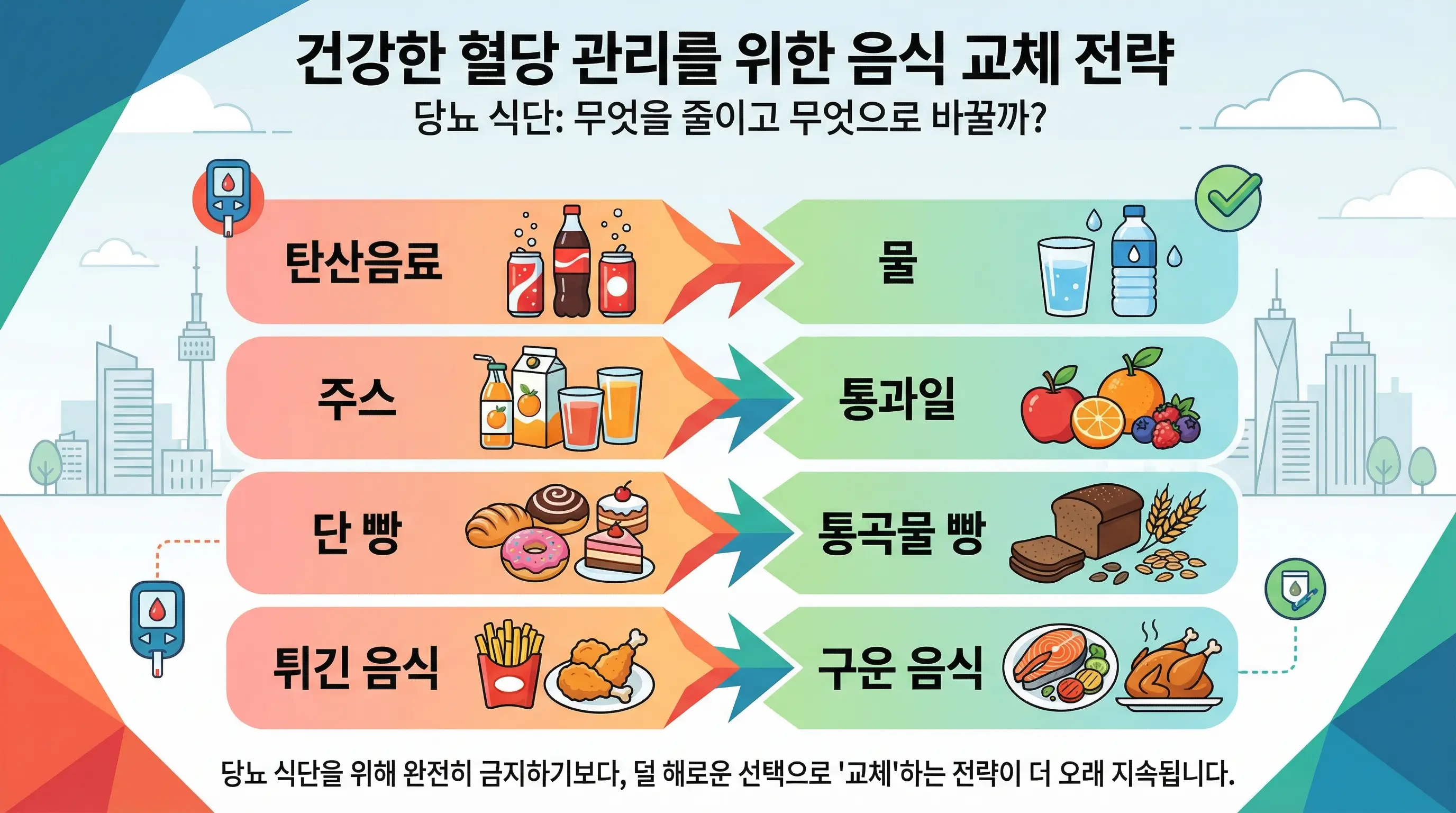 건강한 혈당 관리를 위한 음식 교체 전략

당뇨 식단: 무엇을 줄이고 무엇으로 바꿀까?

탄산음료

물

주스

통과일

단 빵

통곡물 빵

튀긴 음식

구운 음식

당뇨 식단을 위해 완전히 금지하기보다, 덜 해로운 선택으로 '교체'하는 전략이 더 오래 지속됩니다.